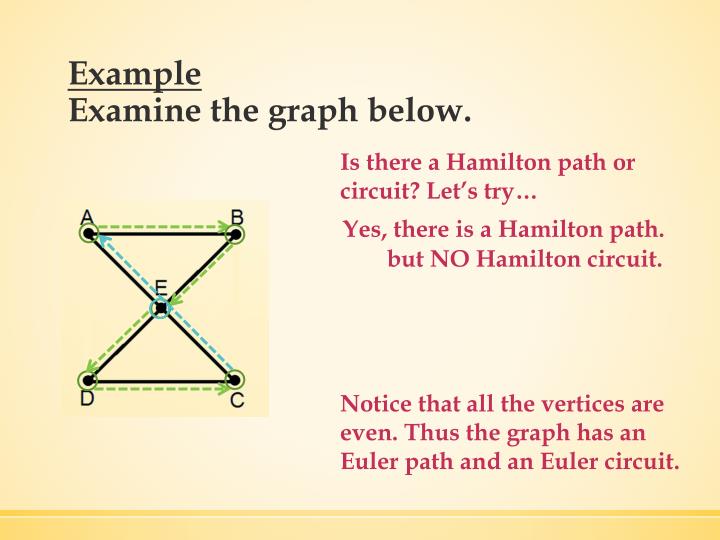 Example
Examine the graph below.

A B E D C

Is there a Hamilton path or circuit? Let's try…

Yes, there is a Hamilton path. but NO Hamilton circuit.

Notice that all the vertices are even. Thus the graph has an Euler path and an Euler circuit.